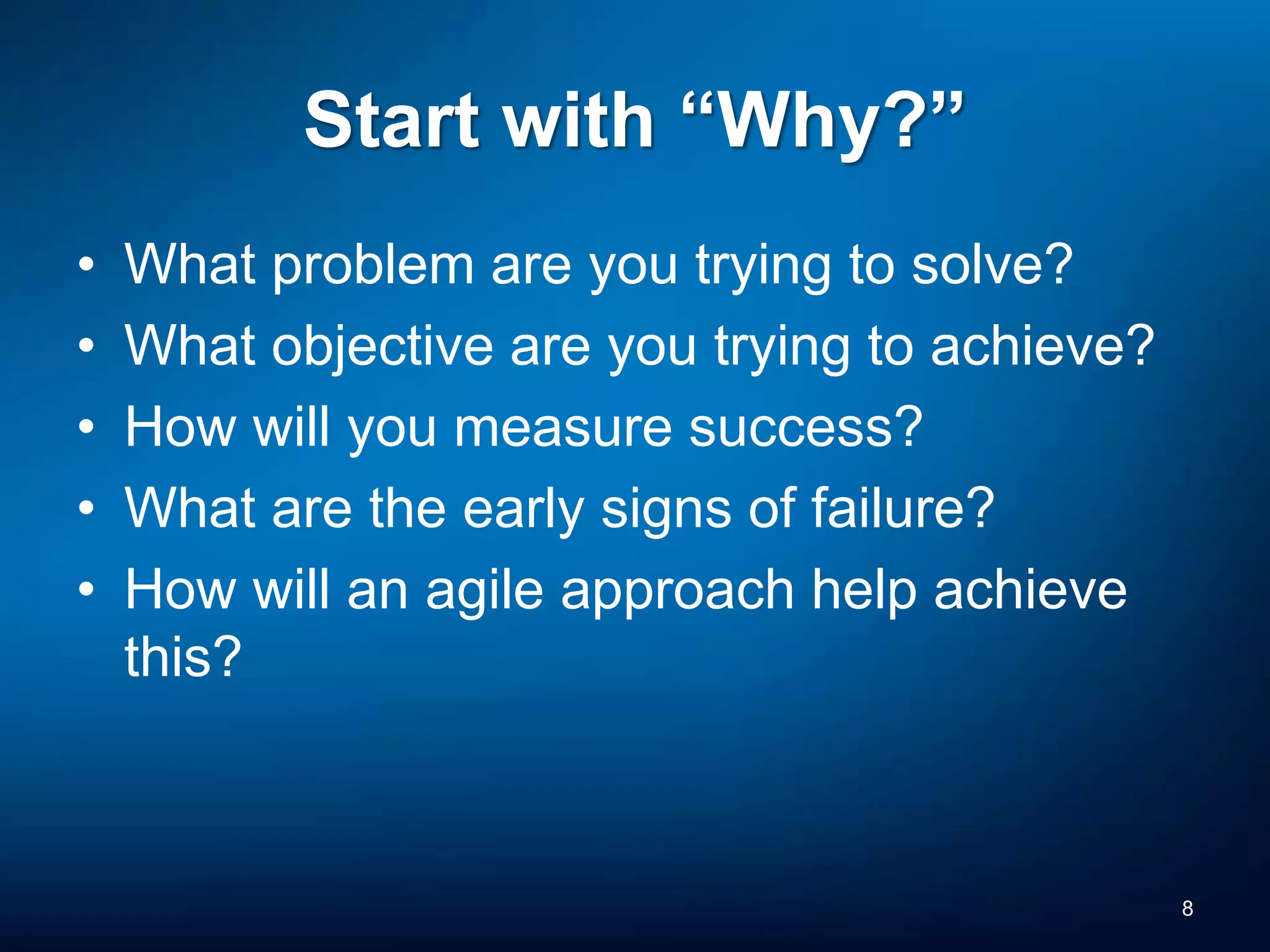 Start with “Why?”

• What problem are you trying to solve?
• What objective are you trying to achieve?
• How will you measure success?
• What are the early signs of failure?
• How will an agile approach help achieve this?

8